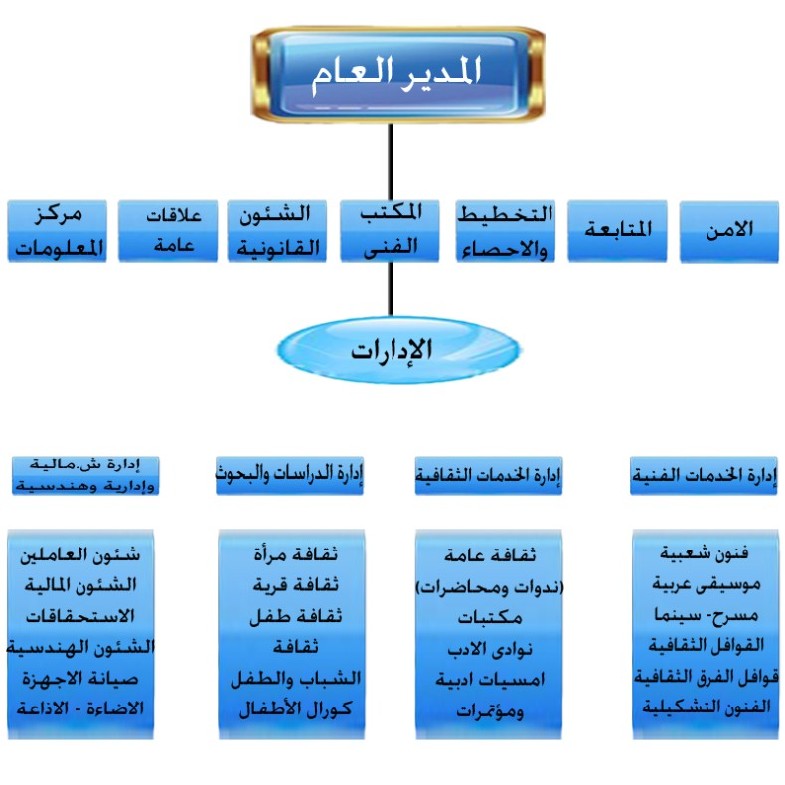 المدير العام

الامن
المتابعة
التخطيط والاحصاء
المكتب الفنى
الشئون القانونية
علاقات عامة
مركز المعلومات

الإدارات

إدارة الخدمات الفنية
إدارة الخدمات الثقافية
إدارة الدراسات والبحوث
إدارة ش.مالية وإدارية وهندسية

فنون شعبية
موسيقى عربية
مسرح- سينما
القوافل الثقافية
قوافل الفرق الثقافية
الفنون التشكيلية

ثقافة عامة
(ندوات ومحاضرات)
مكتبات
نوادى الادب
امسيات ادبية
ومؤتمرات

ثقافة مرأة
ثقافة قرية
ثقافة طفل
ثقافة
الشباب والطفل
كورال الأطفال

شئون العاملين
الشئون المالية
الاستحقاقات
الشئون الهندسية
صيانة الاجهزة
الاضاءة - الاذاعة